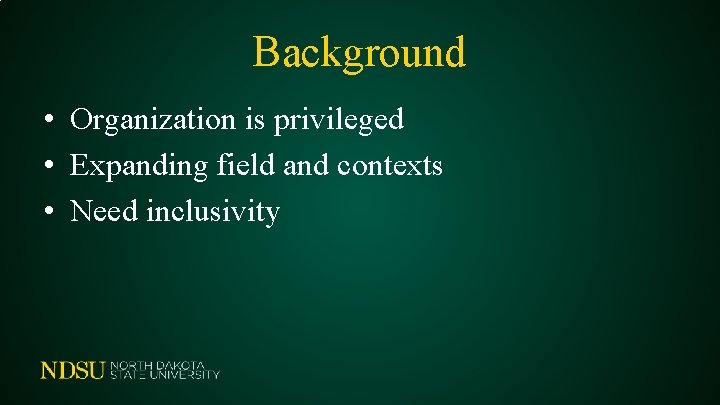 Background

• Organization is privileged
• Expanding field and contexts
• Need inclusivity

NDSU NORTH DAKOTA STATE UNIVERSITY